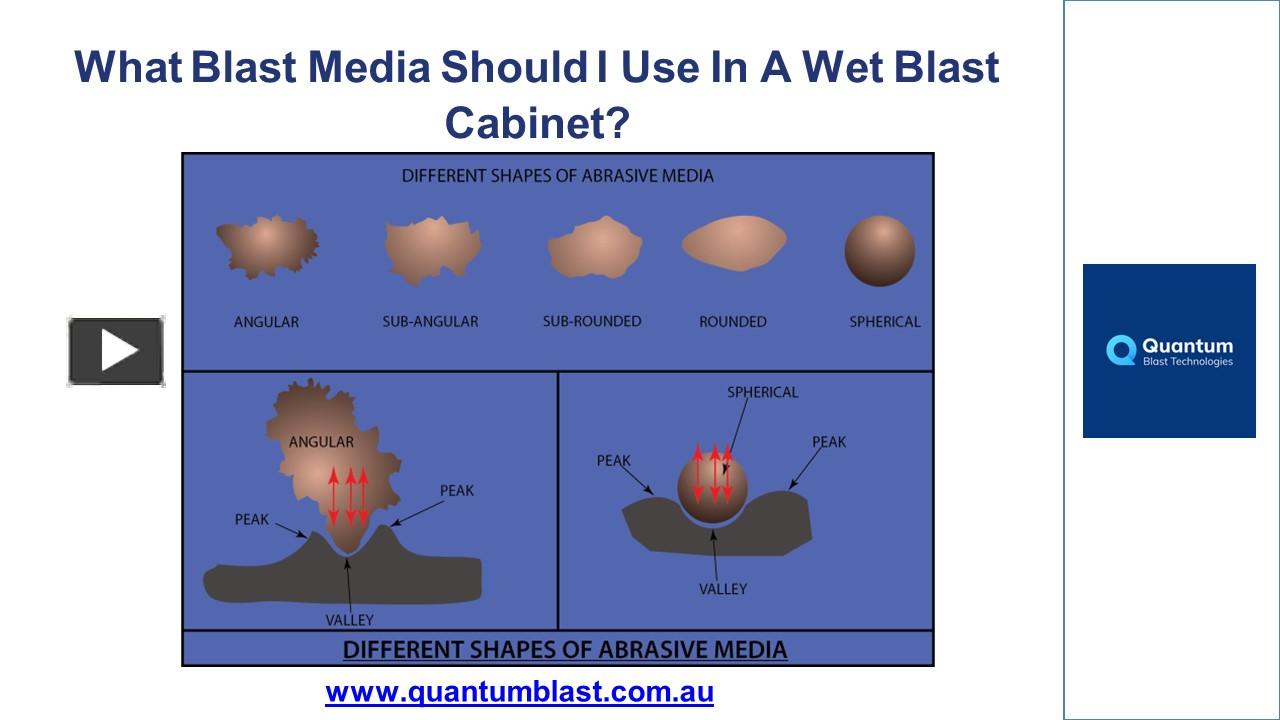 What Blast Media Should I Use In A Wet Blast Cabinet?

DIFFERENT SHAPES OF ABRASIVE MEDIA

ANGULAR SUB-ANGULAR SUB-ROUNDED ROUNDED SPHERICAL

ANGULAR
PEAK
PEAK
VALLEY

SPHERICAL
PEAK
PEAK
VALLEY

DIFFERENT SHAPES OF ABRASIVE MEDIA

www.quantumblast.com.au

Quantum
Blast Technologies